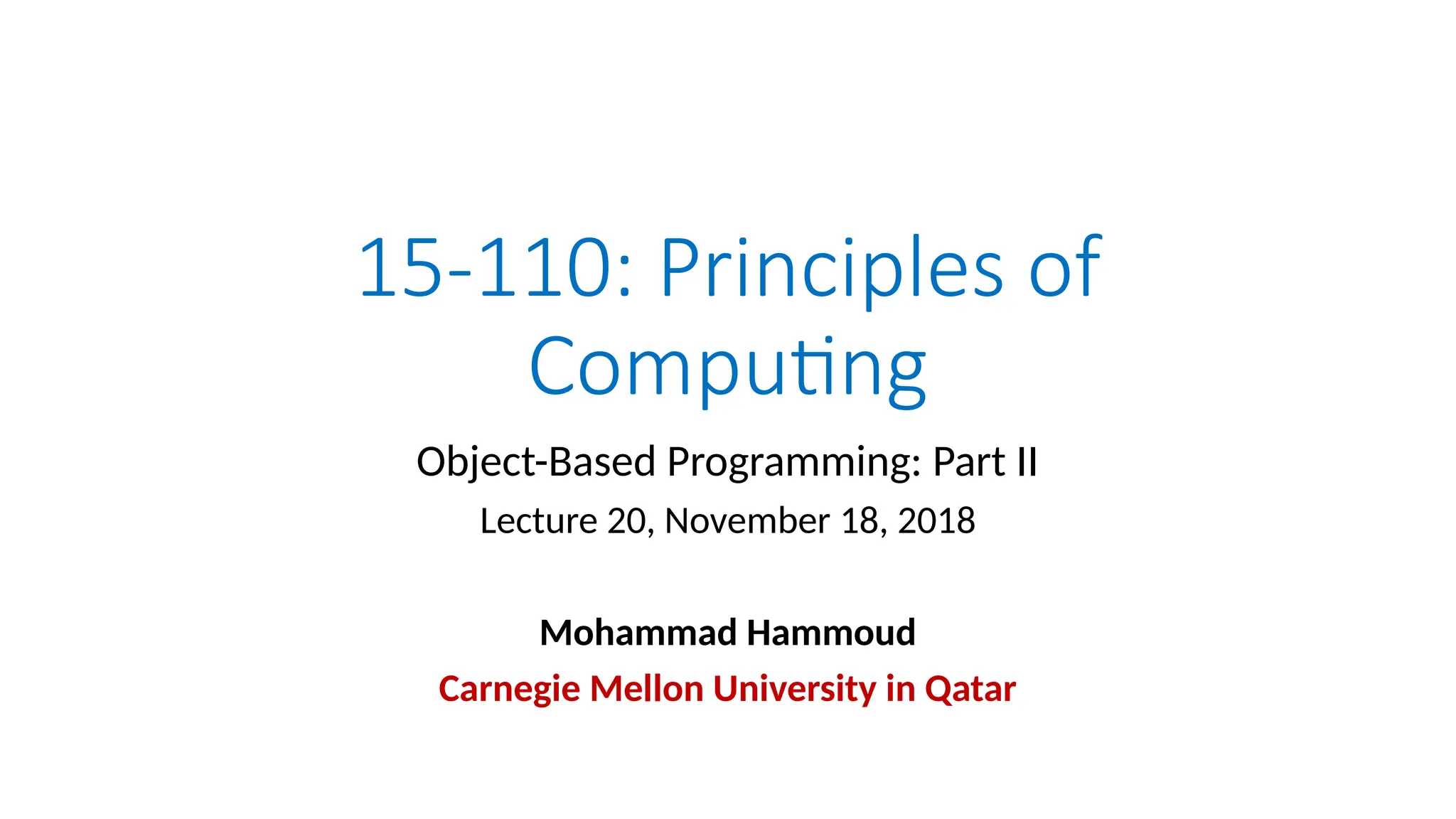 15-110: Principles of Computing

Object-Based Programming: Part II

Lecture 20, November 18, 2018

Mohammad Hammoud

Carnegie Mellon University in Qatar